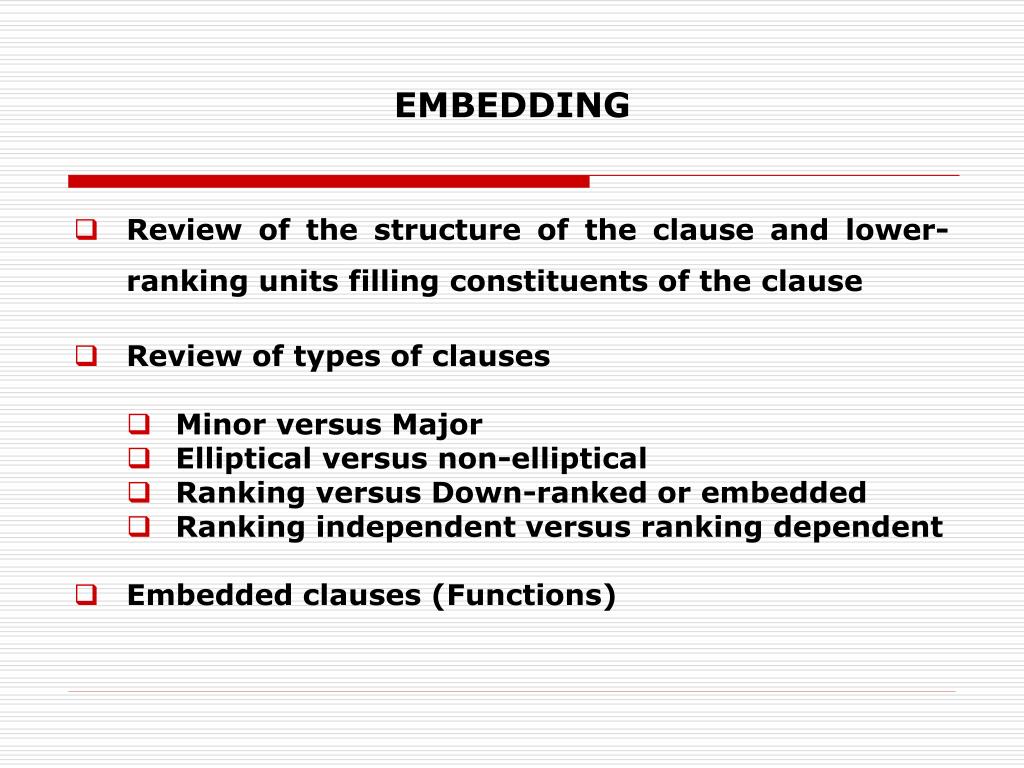 EMBEDDING

❑ Review of the structure of the clause and lower-ranking units filling constituents of the clause

❑ Review of types of clauses

❑ Minor versus Major
❑ Elliptical versus non-elliptical
❑ Ranking versus Down-ranked or embedded
❑ Ranking independent versus ranking dependent

❑ Embedded clauses (Functions)